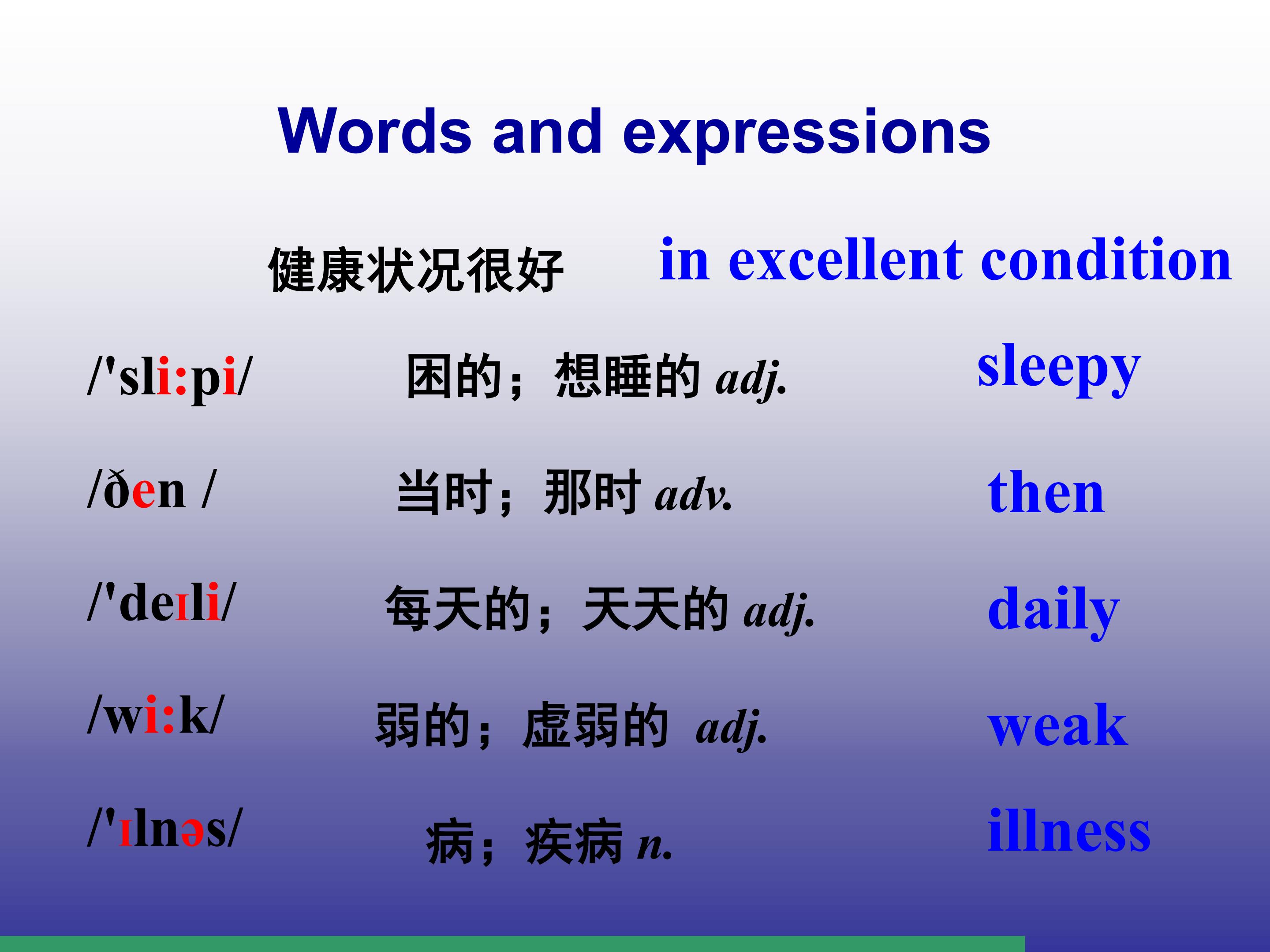 Words and expressions

健康状况很好 in excellent condition

/'sli:pi/ 困的；想睡的 adj. sleepy

/ðen / 当时；那时 adv. then

/'deɪli/ 每天的；天天的 adj. daily

/wi:k/ 弱的；虚弱的 adj. weak

/'ɪlnəs/ 病；疾病 n. illness